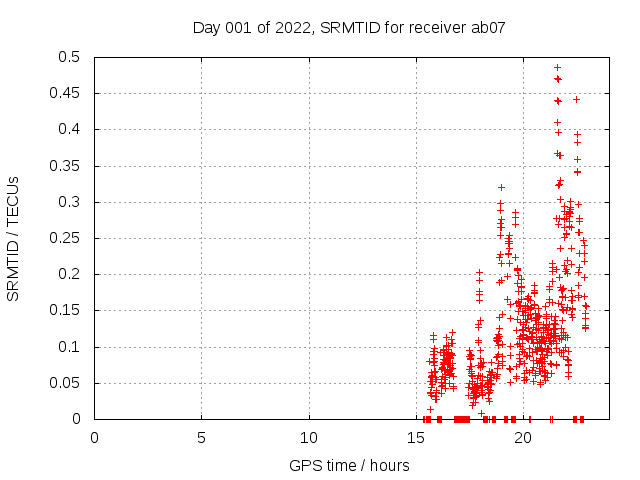 Day 001 of 2022, SRMTID for receiver ab07

SRMTID / TECUs

0.5
0.45
0.4
0.35
0.3
0.25
0.2
0.15
0.1
0.05
0

0
5
10
15
20

GPS time / hours